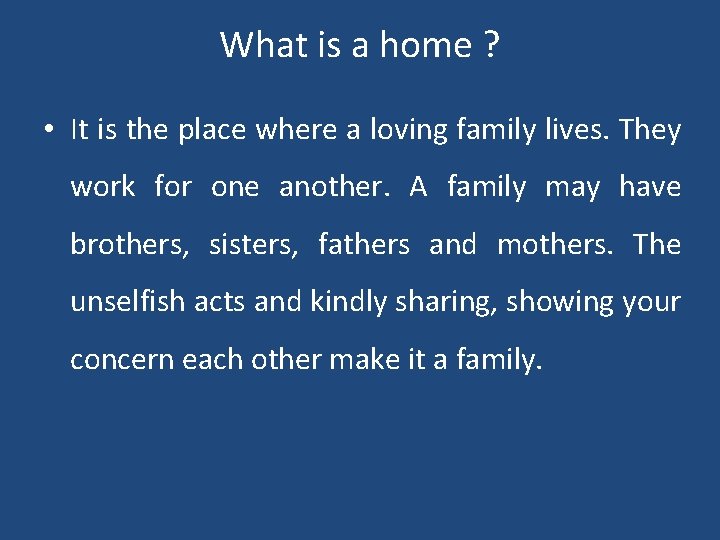 What is a home ?

• It is the place where a loving family lives. They work for one another. A family may have brothers, sisters, fathers and mothers. The unselfish acts and kindly sharing, showing your concern each other make it a family.